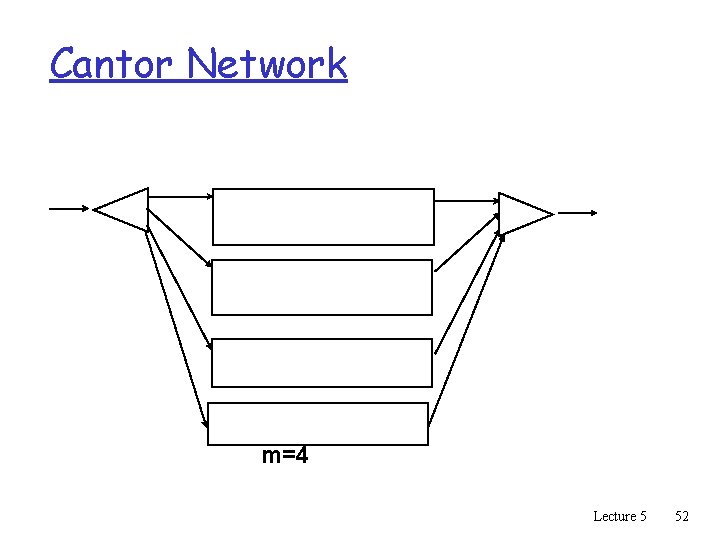 Cantor Network

m=4

Lecture 5 52